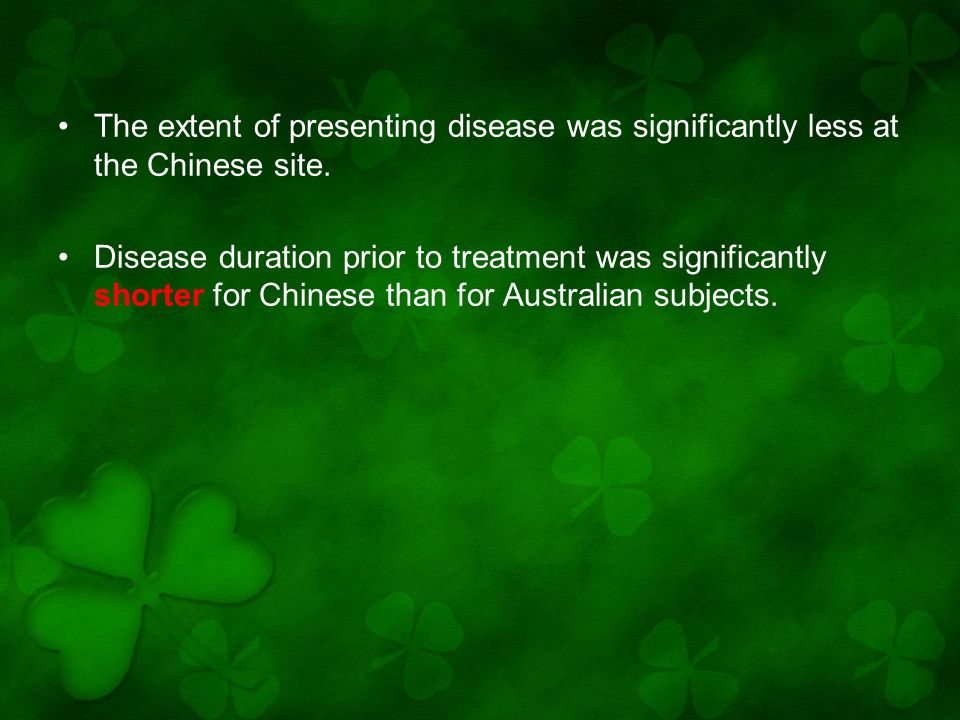 • The extent of presenting disease was significantly less at the Chinese site.

• Disease duration prior to treatment was significantly shorter for Chinese than for Australian subjects.